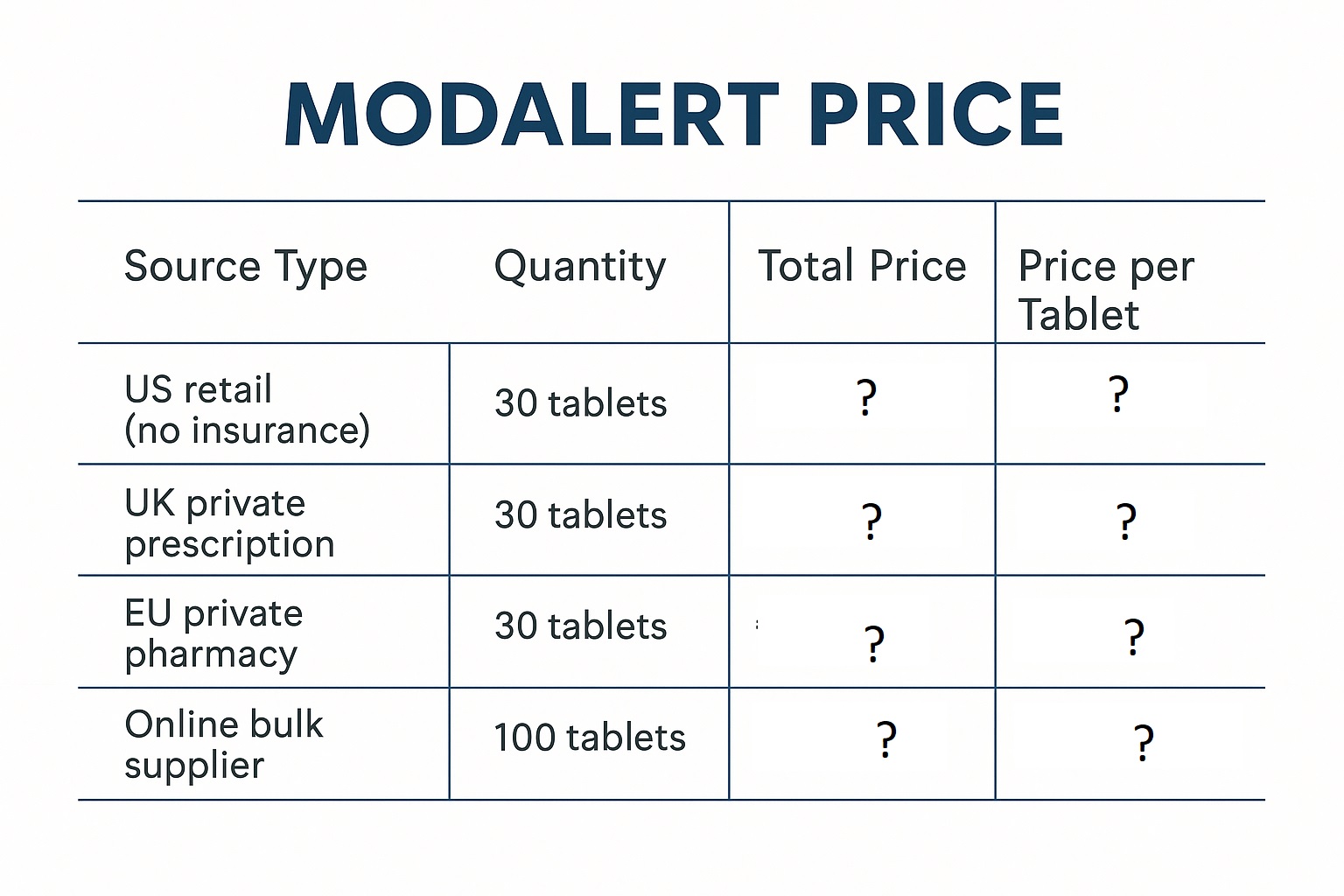 MODALERT PRICE

| Source Type | Quantity | Total Price | Price per Tablet |
|---|---|---|---|
| US retail (no insurance) | 30 tablets | ? | ? |
| UK private prescription | 30 tablets | ? | ? |
| EU private pharmacy | 30 tablets | ? | ? |
| Online bulk supplier | 100 tablets | ? | ? |